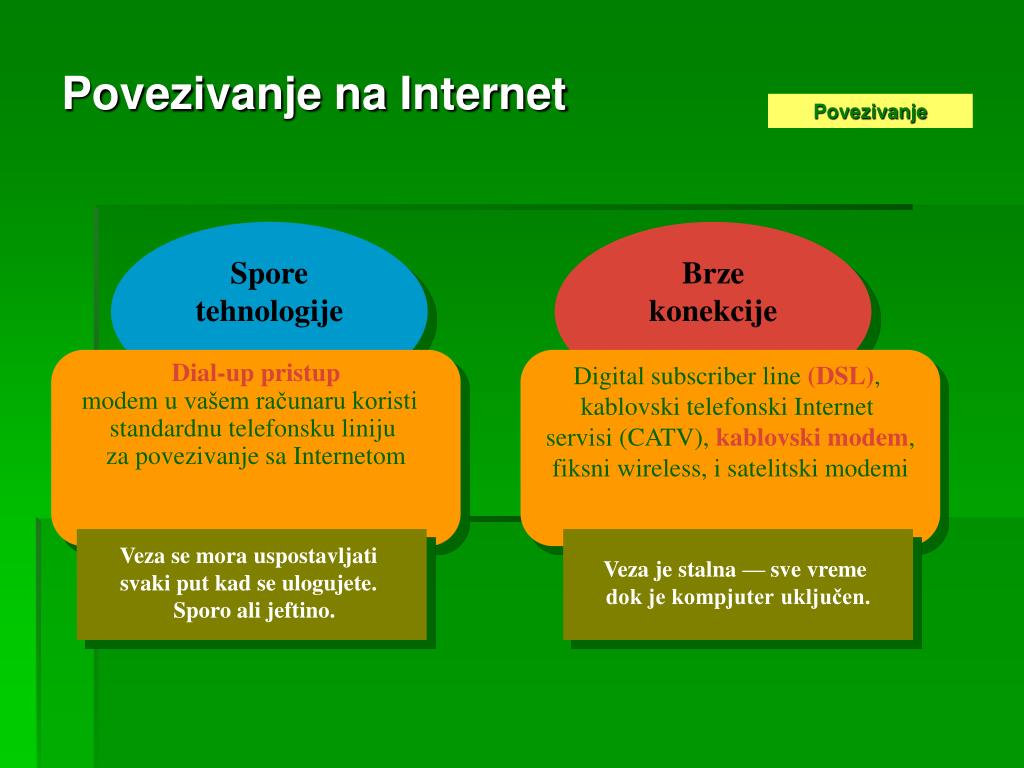 Povezivanje na Internet

Povezivanje

Spore tehnologije

Dial-up pristup
modem u vašem računaru koristi standardnu telefonsku liniju za povezivanje sa Internetom

Veza se mora uspostavljati svaki put kad se ulogujete. Sporo ali jeftino.

Brze konekcije

Digital subscriber line (DSL), kablovski telefonski Internet servisi (CATV), kablovski modem, fiksni wireless, i satelitski modemi

Veza je stalna — sve vreme dok je kompjuter uključen.